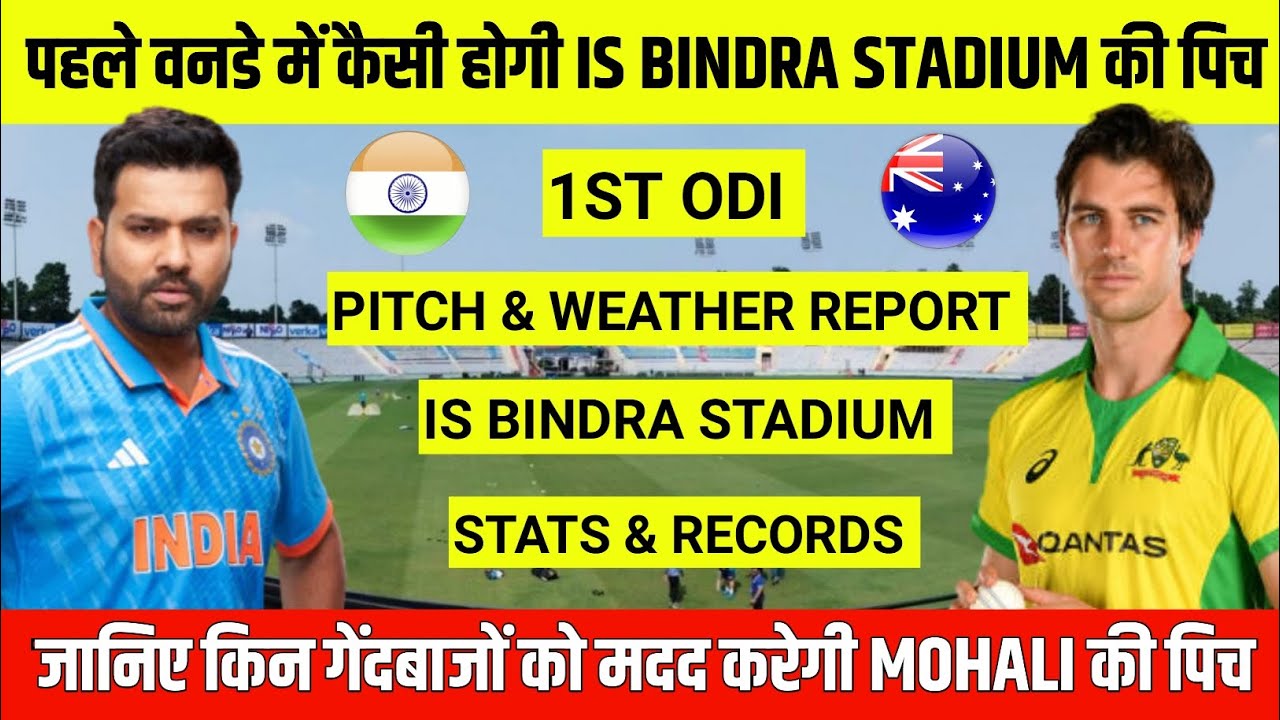 पहले वनडे में कैसी होगी IS BINDRA STADIUM की पिच

1ST ODI

PITCH & WEATHER REPORT

IS BINDRA STADIUM

STATS & RECORDS

INDIA

QANTAS

जानिए किन गेंदबाजों को मदद करेगी MOHALI की पिच